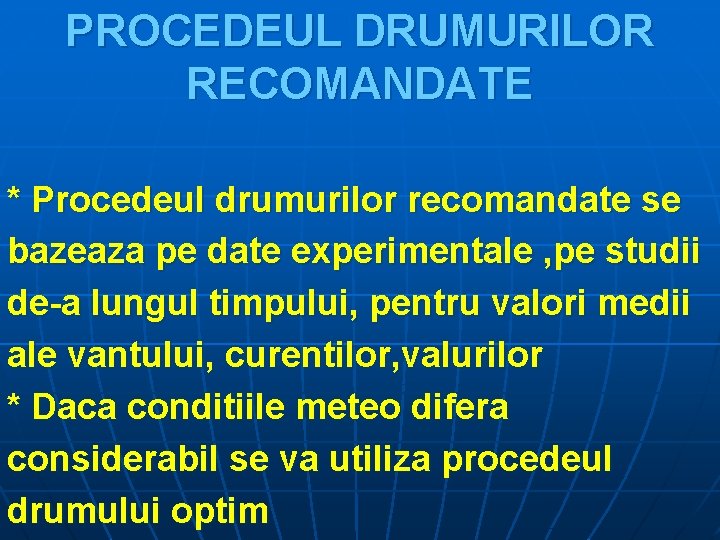 PROCEDEUL DRUMURILOR RECOMANDATE

* Procedeul drumurilor recomandate se bazeaza pe date experimentale ,pe studii de-a lungul timpului, pentru valori medii ale vantului, curentilor,valurilor
* Daca conditiile meteo difera considerabil se va utiliza procedeul drumului optim